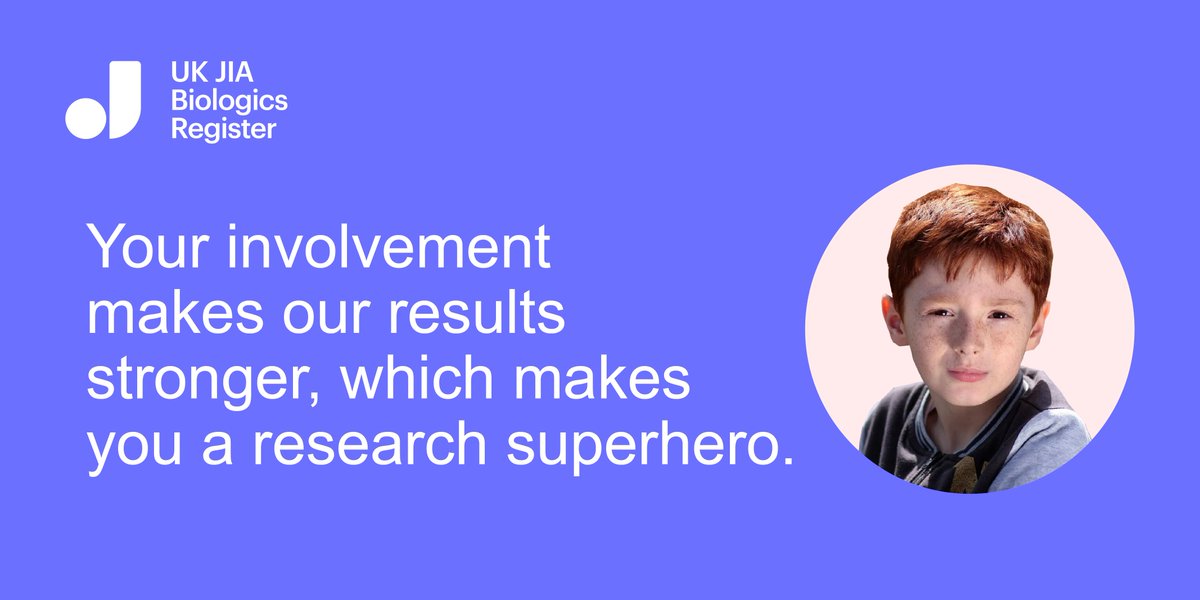 UK JIA
Biologics
Register

Your involvement makes our results stronger, which makes you a research superhero.